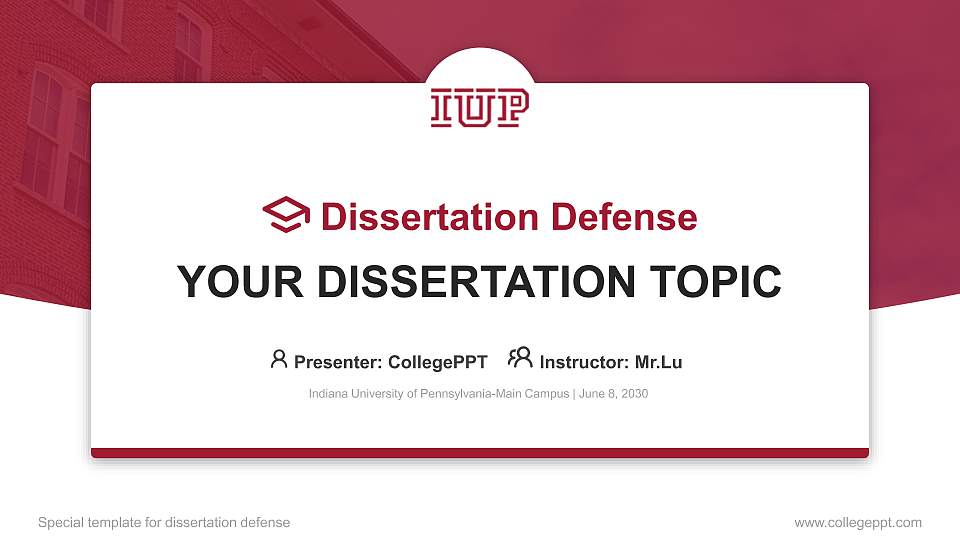 IUP

Dissertation Defense

YOUR DISSERTATION TOPIC

Presenter: CollegePPT Instructor: Mr.Lu

Indiana University of Pennsylvania-Main Campus | June 8, 2030

Special template for dissertation defense

www.collegeppt.com